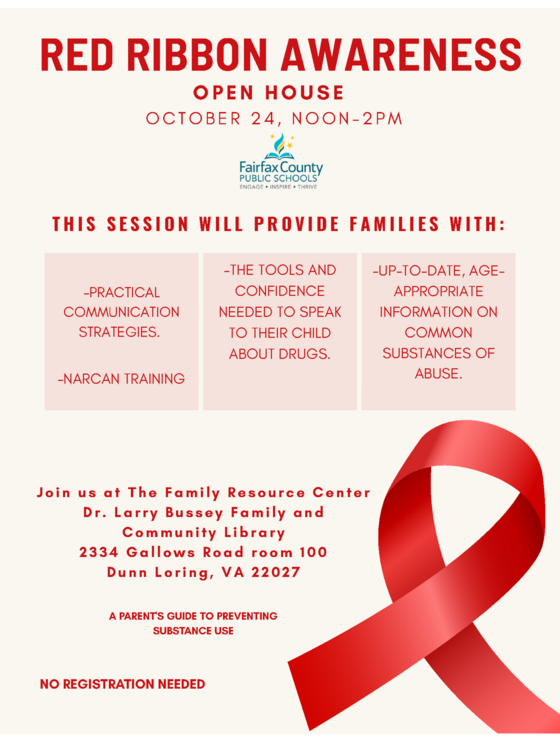 RED RIBBON AWARENESS

OPEN HOUSE

OCTOBER 24, NOON-2PM

Fairfax County PUBLIC SCHOOLS
ENGAGE • INSPIRE • THRIVE

THIS SESSION WILL PROVIDE FAMILIES WITH:

-PRACTICAL COMMUNICATION STRATEGIES.

-NARCAN TRAINING

-THE TOOLS AND CONFIDENCE NEEDED TO SPEAK TO THEIR CHILD ABOUT DRUGS.

-UP-TO-DATE, AGE-APPROPRIATE INFORMATION ON COMMON SUBSTANCES OF ABUSE.

Join us at The Family Resource Center
Dr. Larry Bussey Family and Community Library
2334 Gallows Road room 100
Dunn Loring, VA 22027

A PARENT'S GUIDE TO PREVENTING SUBSTANCE USE

NO REGISTRATION NEEDED